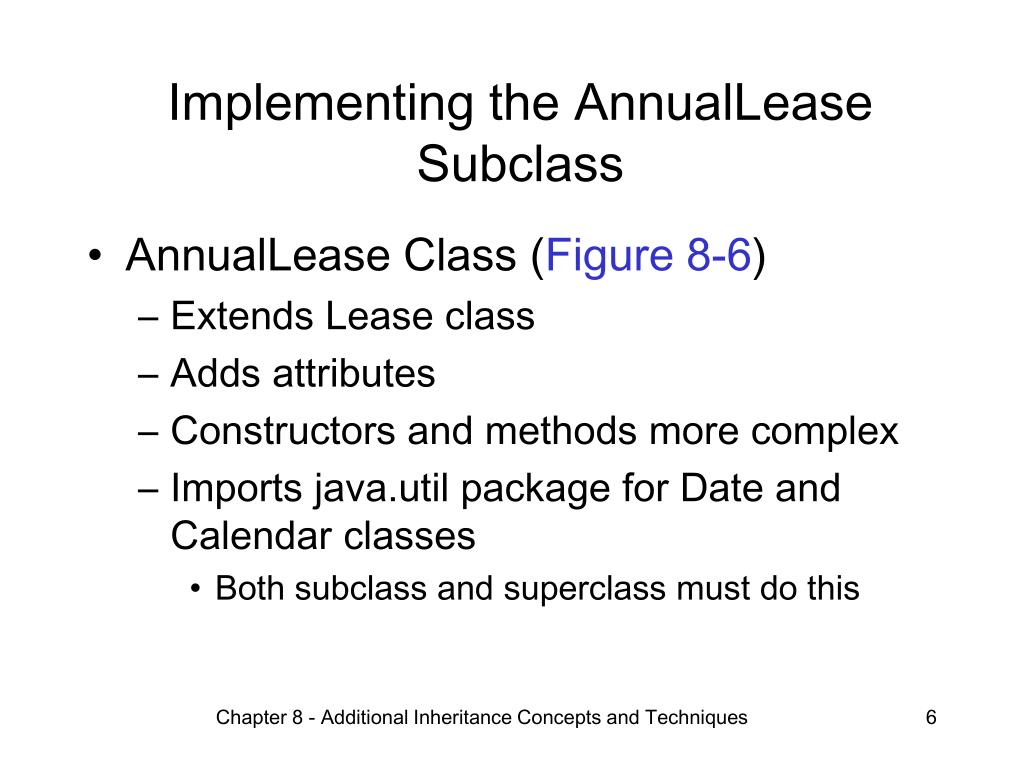 Implementing the AnnualLease Subclass

• AnnualLease Class (Figure 8-6)
– Extends Lease class
– Adds attributes
– Constructors and methods more complex
– Imports java.util package for Date and Calendar classes
• Both subclass and superclass must do this

Chapter 8 - Additional Inheritance Concepts and Techniques

6